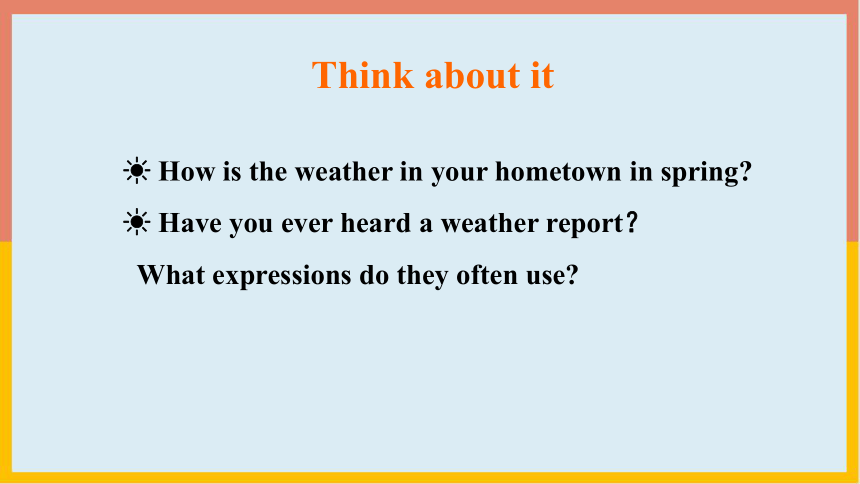 Think about it

☀ How is the weather in your hometown in spring?

☀ Have you ever heard a weather report？ What expressions do they often use?